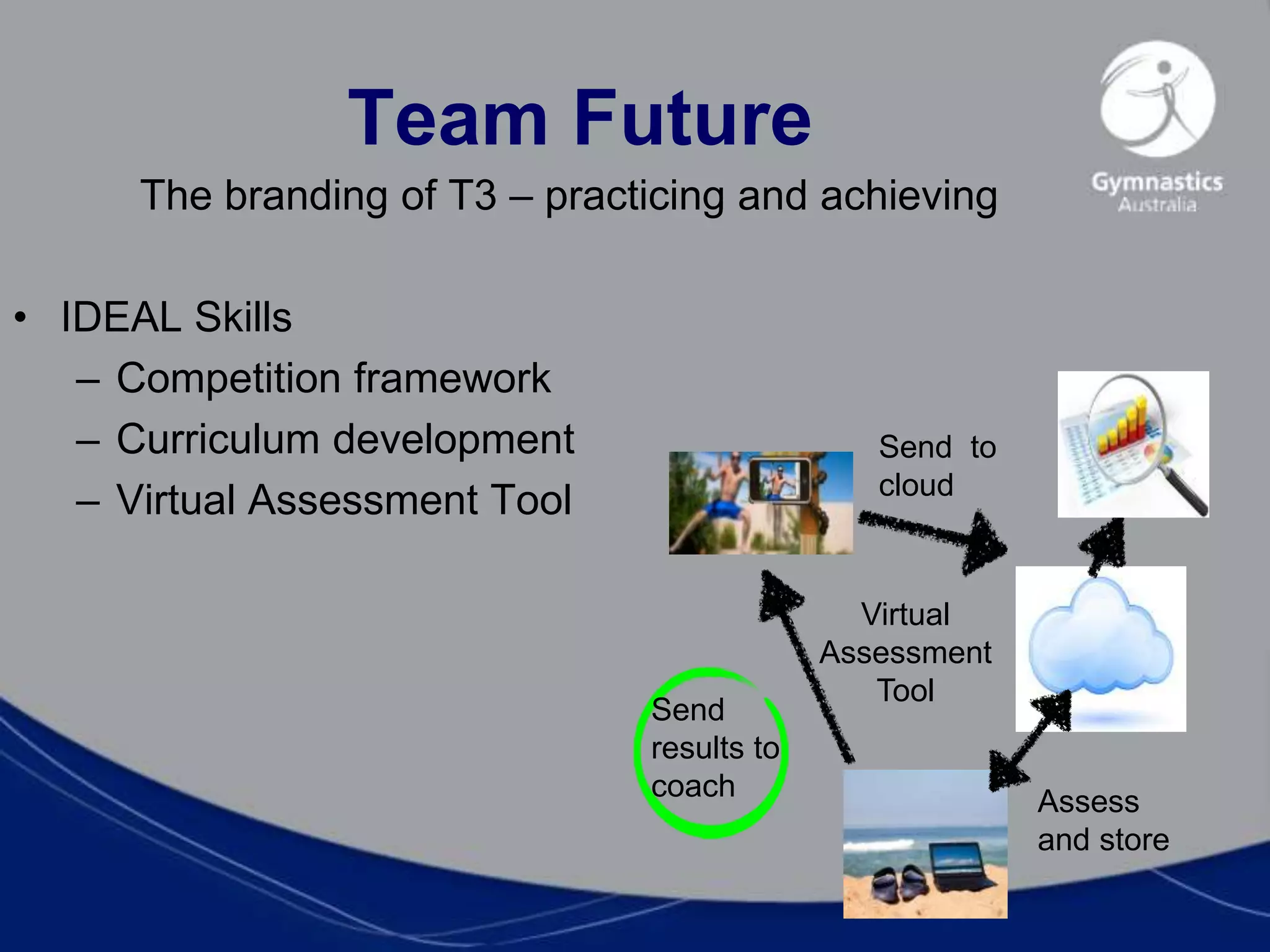 Team Future

The branding of T3 – practicing and achieving

Gymnastics Australia

• IDEAL Skills
– Competition framework
– Curriculum development
– Virtual Assessment Tool

Send to cloud

Virtual Assessment Tool

Send results to coach

Assess and store